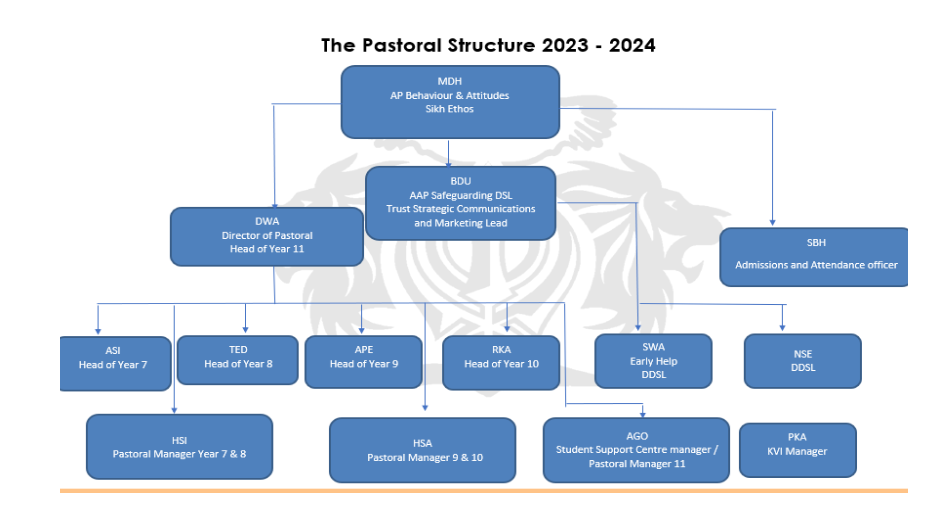 The Pastoral Structure 2023 - 2024

MDH
AP Behaviour & Attitudes
Sikh Ethos

BDU
AAP Safeguarding DSL
Trust Strategic Communications and Marketing Lead

DWA
Director of Pastoral
Head of Year 11

SBH
Admissions and Attendance officer

ASI
Head of Year 7

TED
Head of Year 8

APE
Head of Year 9

RKA
Head of Year 10

SWA
Early Help
DDSL

NSE
DDSL

HSI
Pastoral Manager Year 7 & 8

HSA
Pastoral Manager 9 & 10

AGO
Student Support Centre manager / Pastoral Manager 11

PKA
KVI Manager